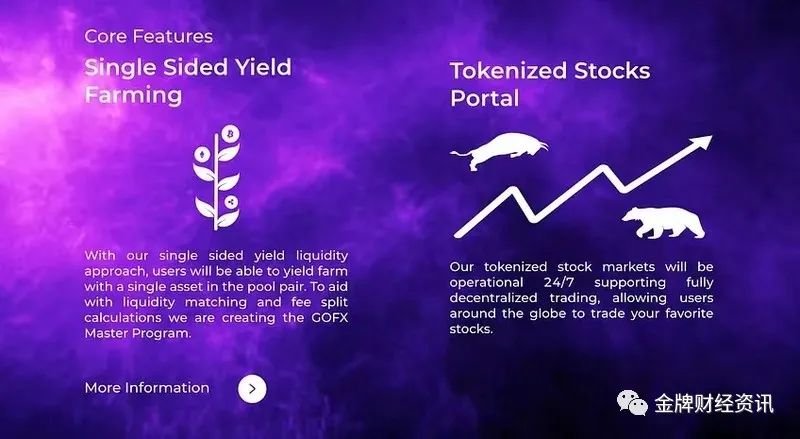 Core Features

Single Sided Yield Farming

With our single sided yield liquidity approach, users will be able to yield farm with a single asset in the pool pair. To aid with liquidity matching and fee split calculations we are creating the GOFX Master Program.

More Information

Tokenized Stocks Portal

Our tokenized stock markets will be operational 24/7 supporting fully decentralized trading, allowing users around the globe to trade your favorite stocks.

金牌财经资讯